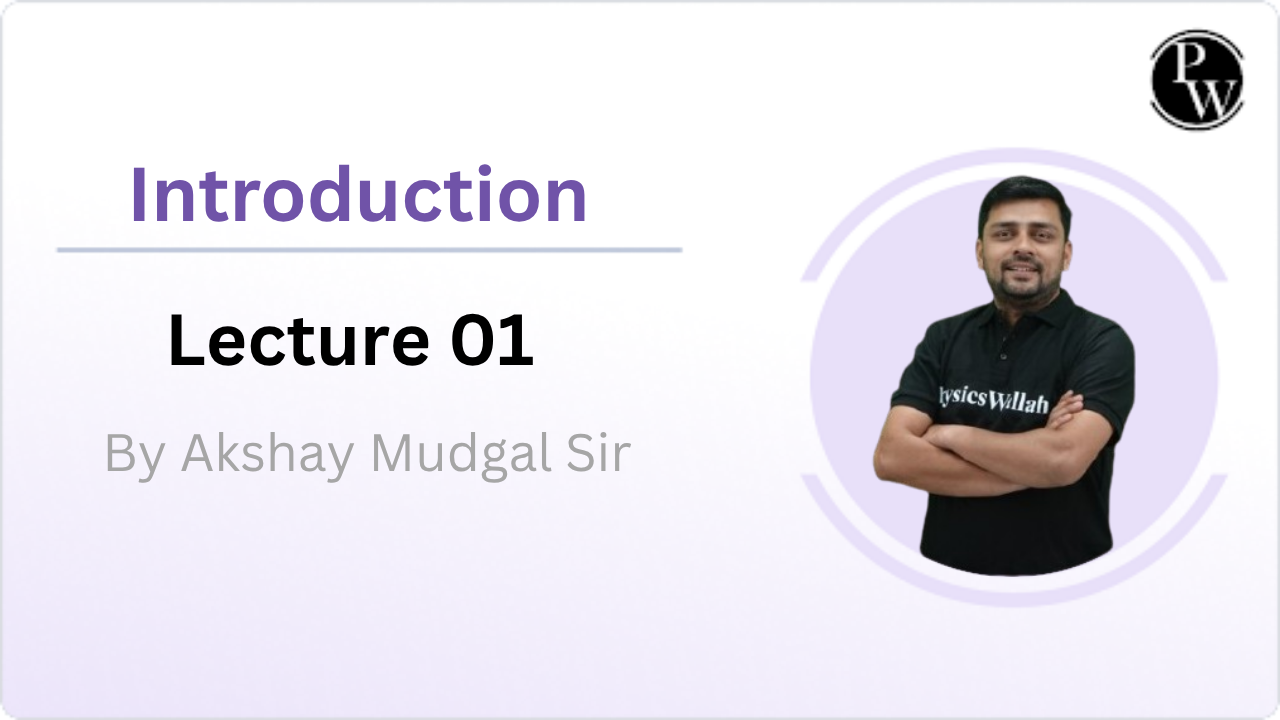 PW

Introduction

Lecture 01

By Akshay Mudgal Sir

ysicsWallah